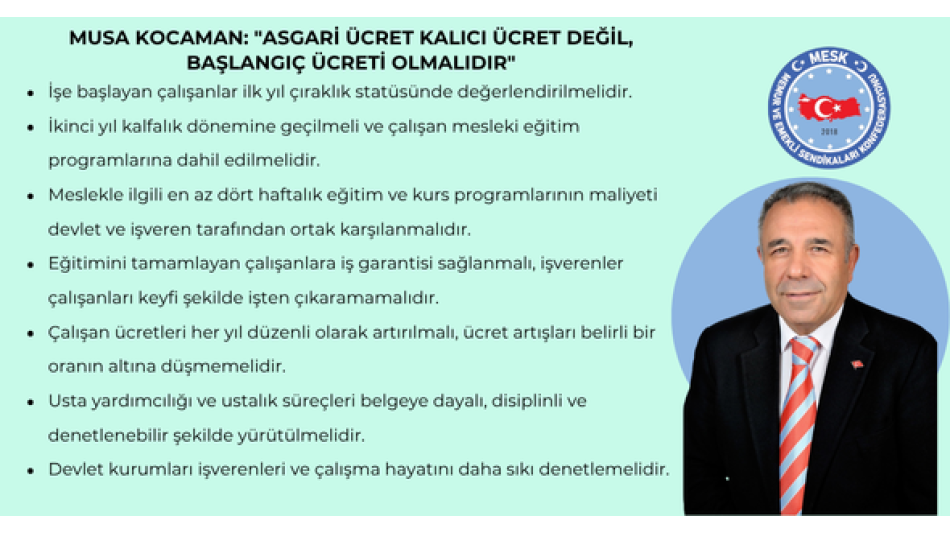 MUSA KOCAMAN: "ASGARİ ÜCRET KALICI ÜCRET DEĞİL, BAŞLANGIÇ ÜCRETİ OLMALIDIR"

- İşe başlayan çalışanlar ilk yıl çıraklık statüsünde değerlendirilmelidir.
- İkinci yıl kalfalık dönemine geçilmeli ve çalışan mesleki eğitim programlarına dahil edilmelidir.
- Meslekle ilgili en az dört haftalık eğitim ve kurs programlarının maliyeti devlet ve işveren tarafından ortak karşılanmalıdır.
- Eğitimini tamamlayan çalışanlara iş garantisi sağlanmalı, işverenler çalışanları keyfi şekilde işten çıkaramamalıdır.
- Çalışan ücretleri her yıl düzenli olarak artırılmalı, ücret artışları belirli bir oranın altına düşmemelidir.
- Usta yardımcılığı ve ustalık süreçleri belgeye dayalı, disiplinli ve denetlenebilir şekilde yürütülmelidir.
- Devlet kurumları işverenleri ve çalışma hayatını daha sıkı denetlemelidir.

MESK
MEMUR VE EMEKLİ SENDİKALARI KONFEDERASYONU
2018